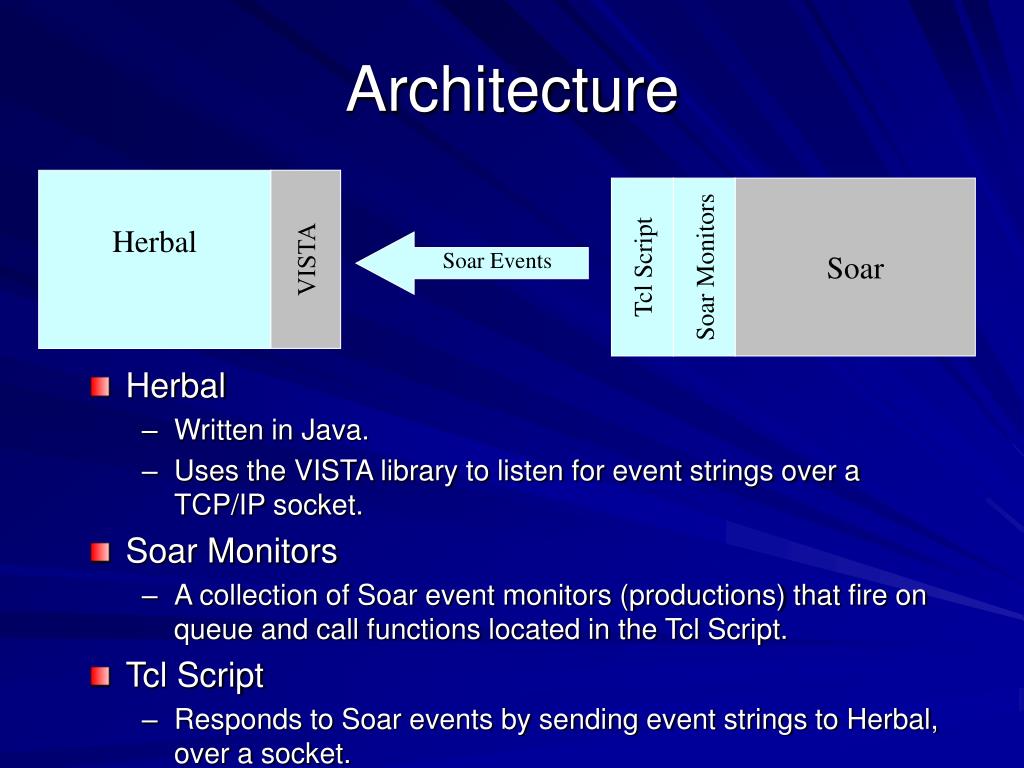 Architecture

Herbal

VISTA

Soar Events

Tcl Script

Soar Monitors

Soar

Herbal
– Written in Java.
– Uses the VISTA library to listen for event strings over a TCP/IP socket.

Soar Monitors
– A collection of Soar event monitors (productions) that fire on queue and call functions located in the Tcl Script.

Tcl Script
– Responds to Soar events by sending event strings to Herbal, over a socket.